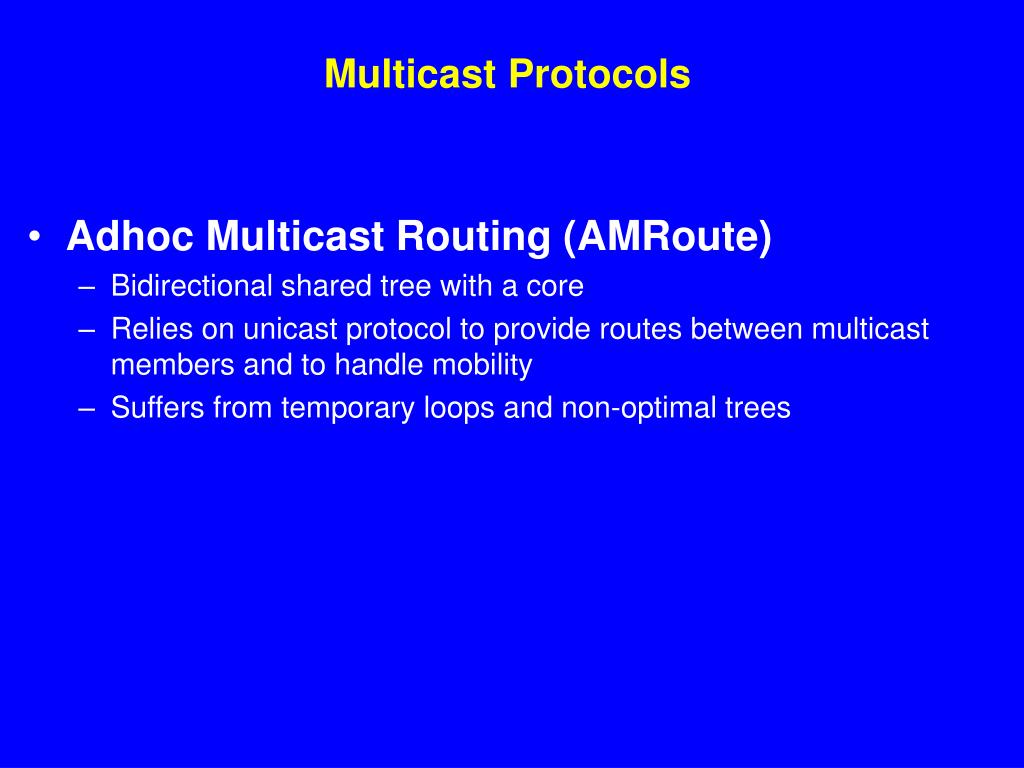 Multicast Protocols

• Adhoc Multicast Routing (AMRoute)
– Bidirectional shared tree with a core
– Relies on unicast protocol to provide routes between multicast members and to handle mobility
– Suffers from temporary loops and non-optimal trees